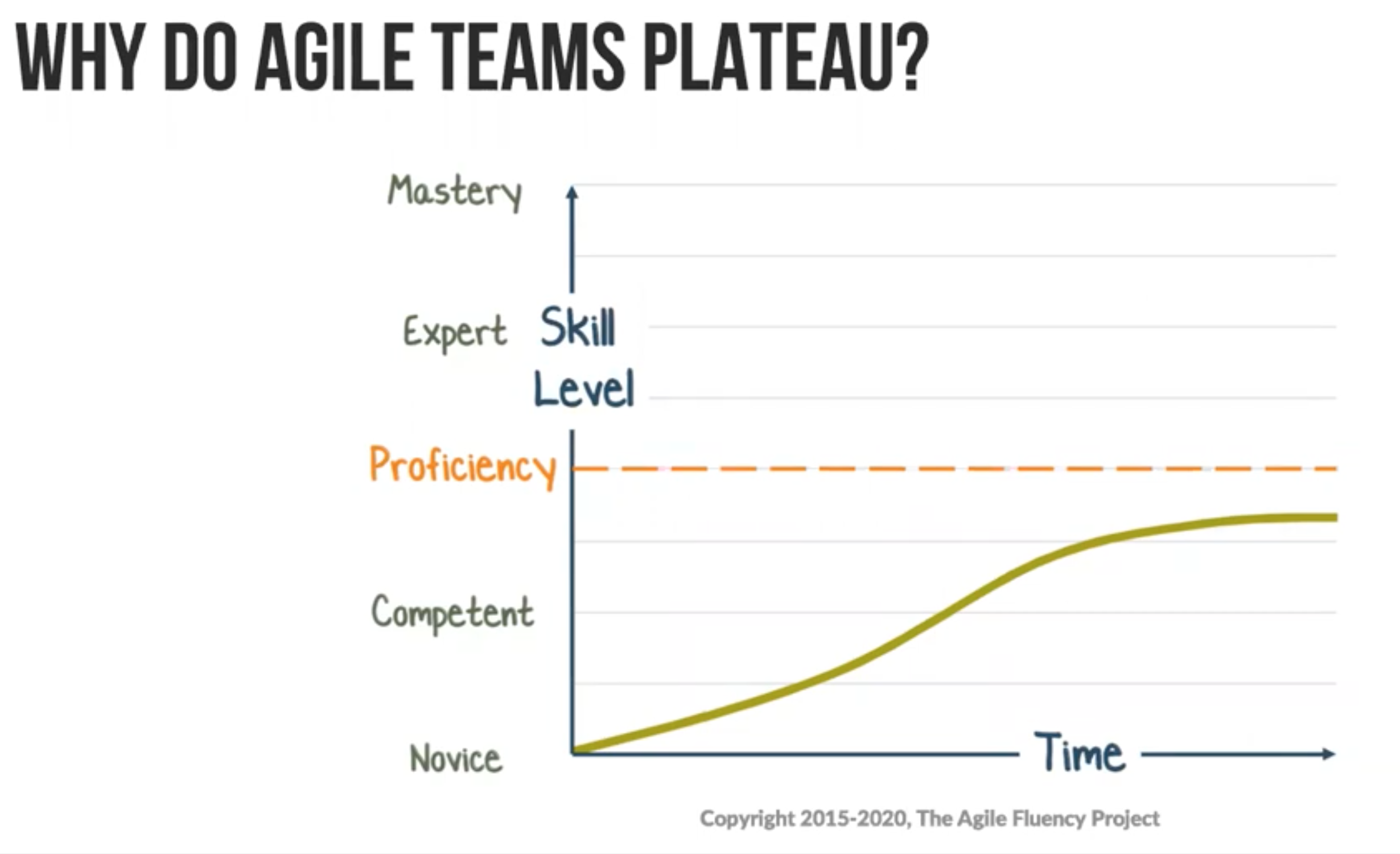 WHY DO AGILE TEAMS PLATEAU?

Mastery

Expert

Skill Level

Proficiency

Competent

Novice

Time

Copyright 2015-2020, The Agile Fluency Project